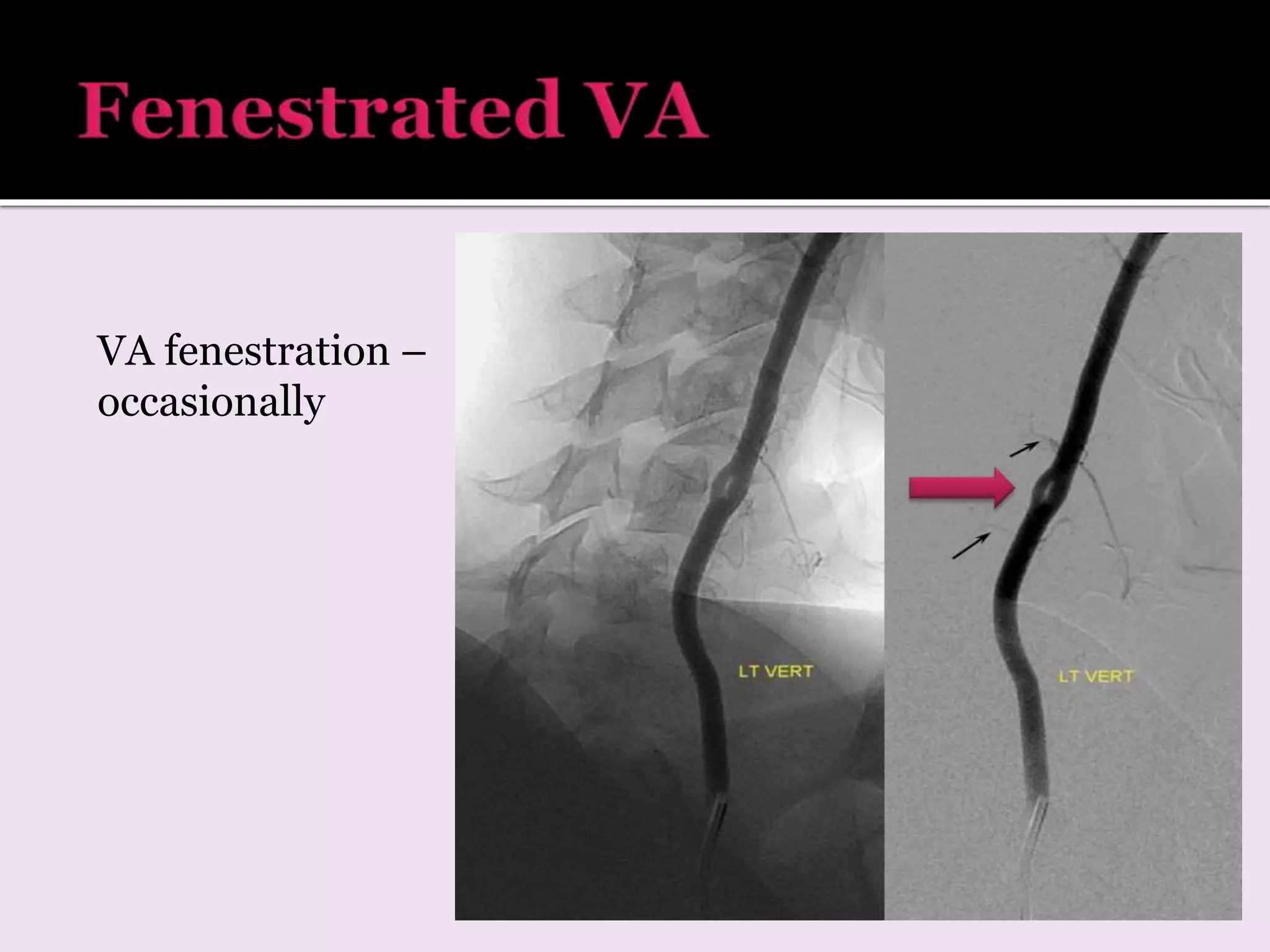 Fenestrated VA

VA fenestration – occasionally

LT VERT

LT VERT